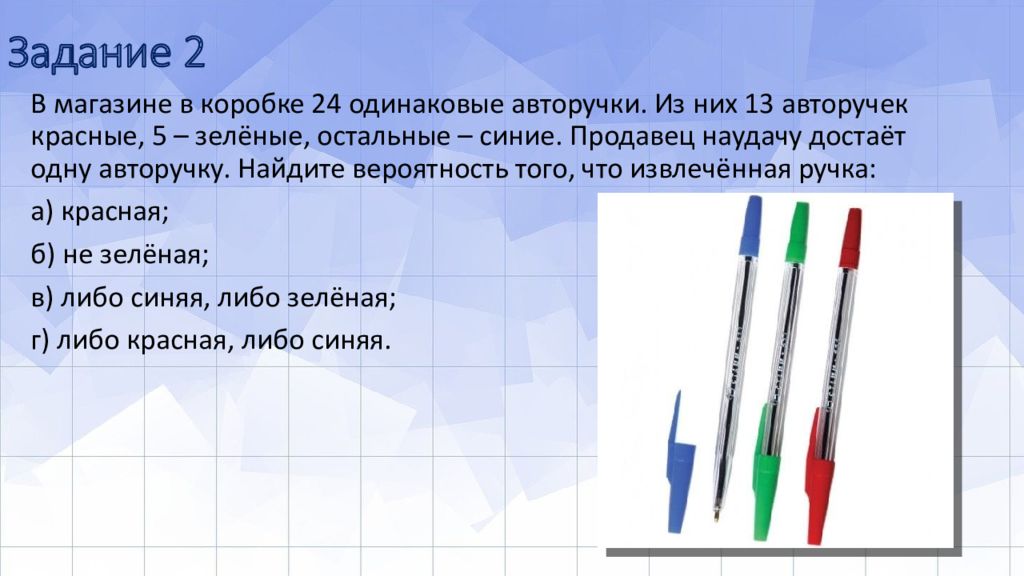 Задание 2

В магазине в коробке 24 одинаковые авторучки. Из них 13 авторучек красные, 5 – зелёные, остальные – синие. Продавец наудачу достаёт одну авторучку. Найдите вероятность того, что извлечённая ручка:

а) красная;

б) не зелёная;

в) либо синяя, либо зелёная;

г) либо красная, либо синяя.